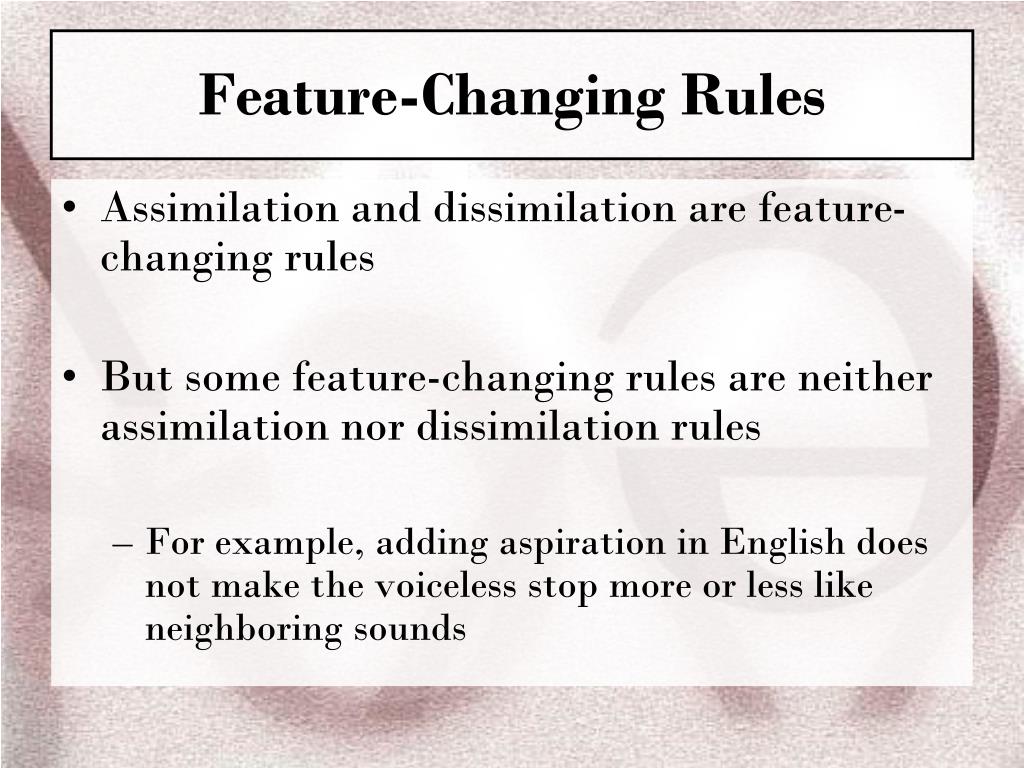 Feature-Changing Rules

• Assimilation and dissimilation are feature-changing rules

• But some feature-changing rules are neither assimilation nor dissimilation rules

– For example, adding aspiration in English does not make the voiceless stop more or less like neighboring sounds